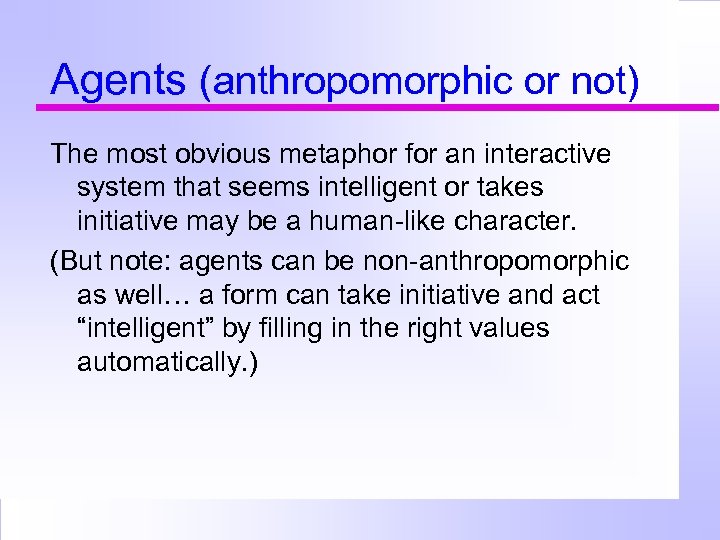 Agents (anthropomorphic or not)

The most obvious metaphor for an interactive system that seems intelligent or takes initiative may be a human-like character.

(But note: agents can be non-anthropomorphic as well… a form can take initiative and act “intelligent” by filling in the right values automatically.)